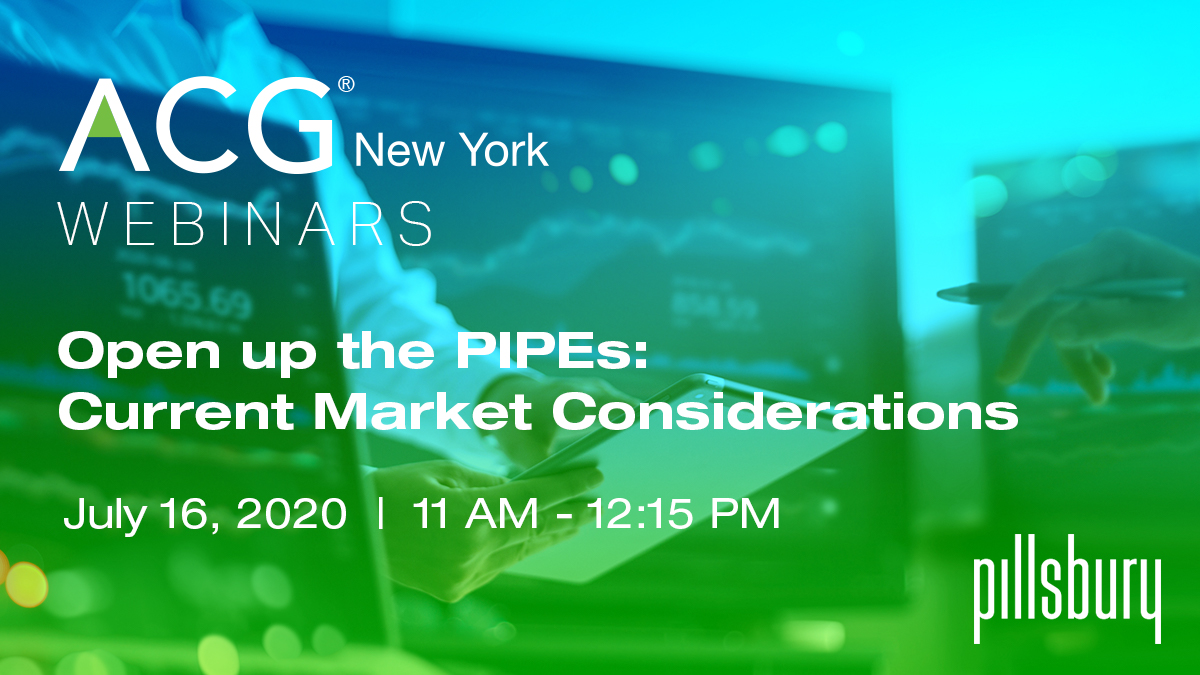 ACG® New York
WEBINARS

1065.69

858.59

Open up the PIPEs:
Current Market Considerations

July 16, 2020 | 11 AM - 12:15 PM

pillsbury